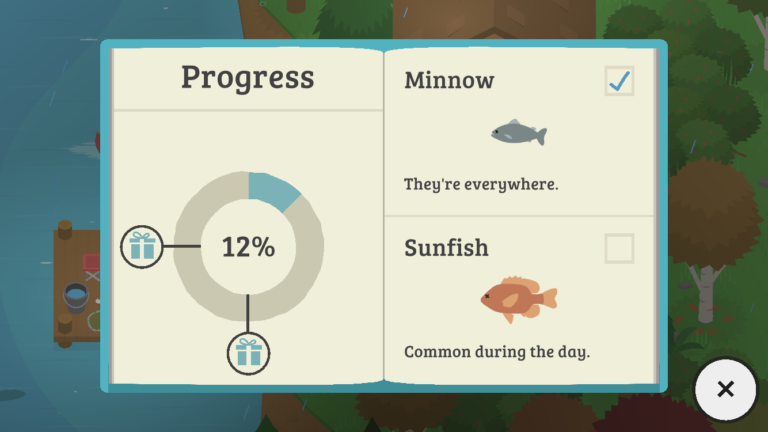 Progress

12%

Minnow

They're everywhere.

Sunfish

Common during the day.

×